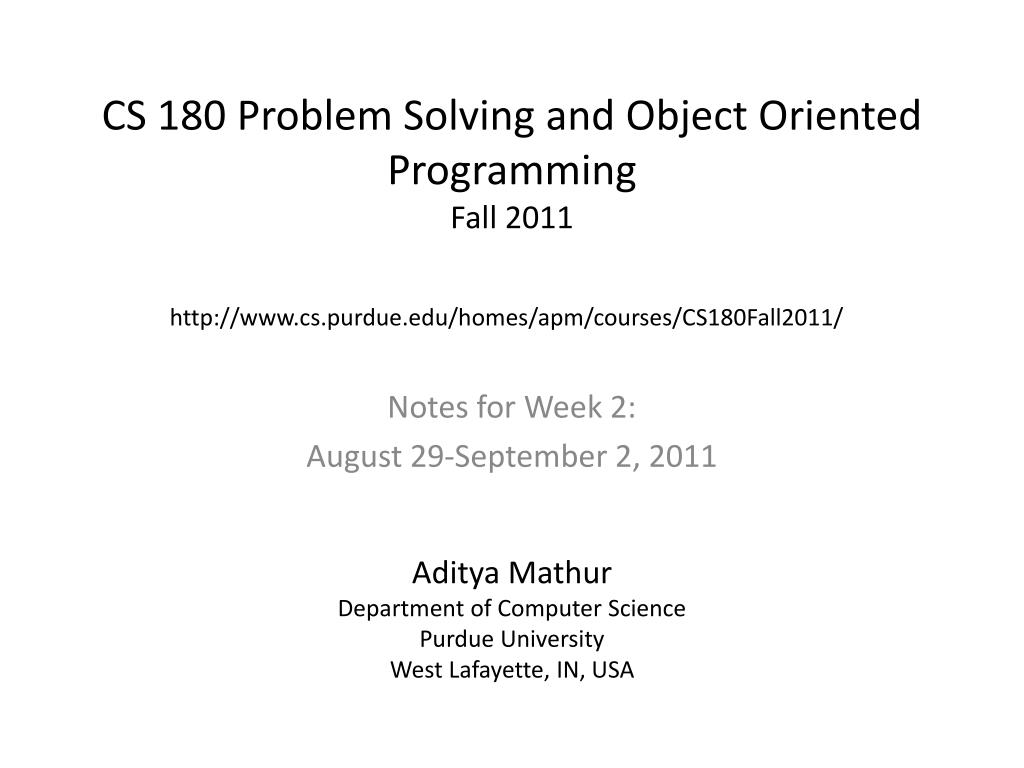 CS 180 Problem Solving and Object Oriented Programming
Fall 2011

http://www.cs.purdue.edu/homes/apm/courses/CS180Fall2011/

Notes for Week 2:
August 29-September 2, 2011

Aditya Mathur
Department of Computer Science
Purdue University
West Lafayette, IN, USA